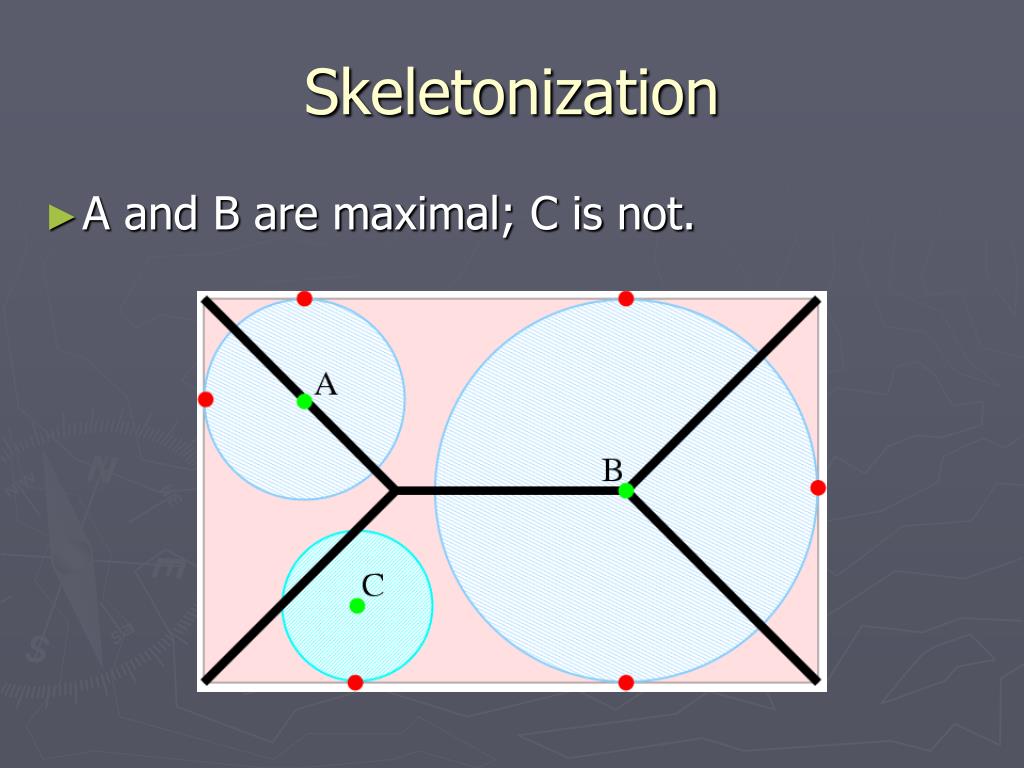 Skeletonization

►A and B are maximal; C is not.

A

B

C